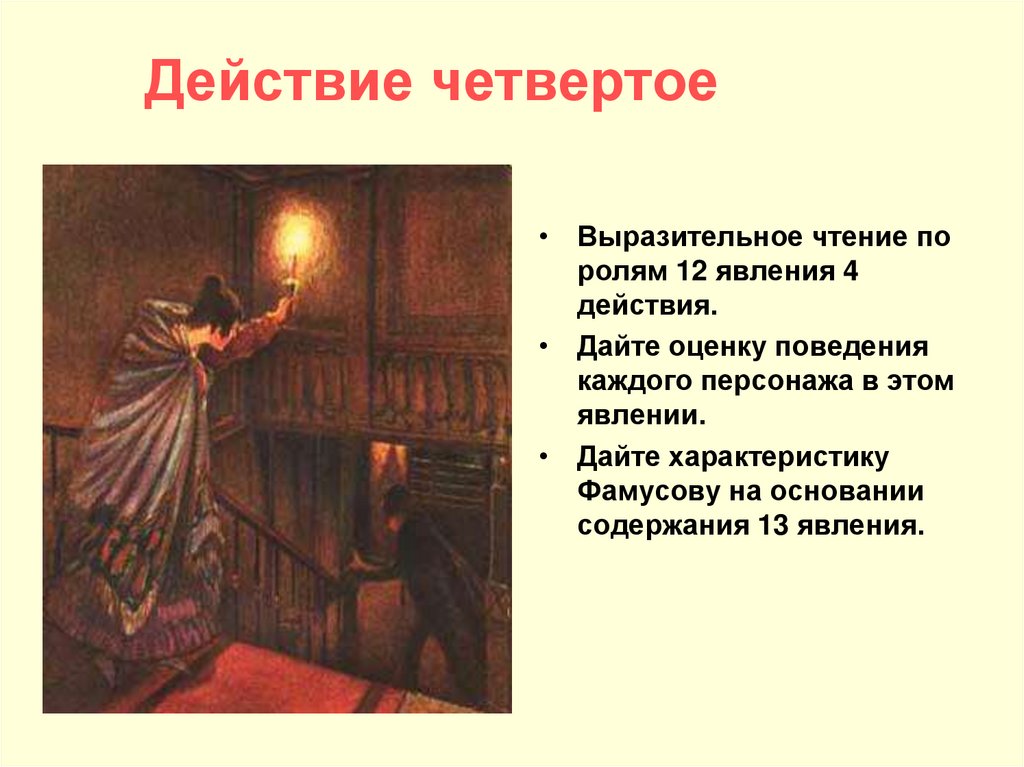 Действие четвертое

• Выразительное чтение по ролям 12 явления 4 действия.
• Дайте оценку поведения каждого персонажа в этом явлении.
• Дайте характеристику Фамусову на основании содержания 13 явления.